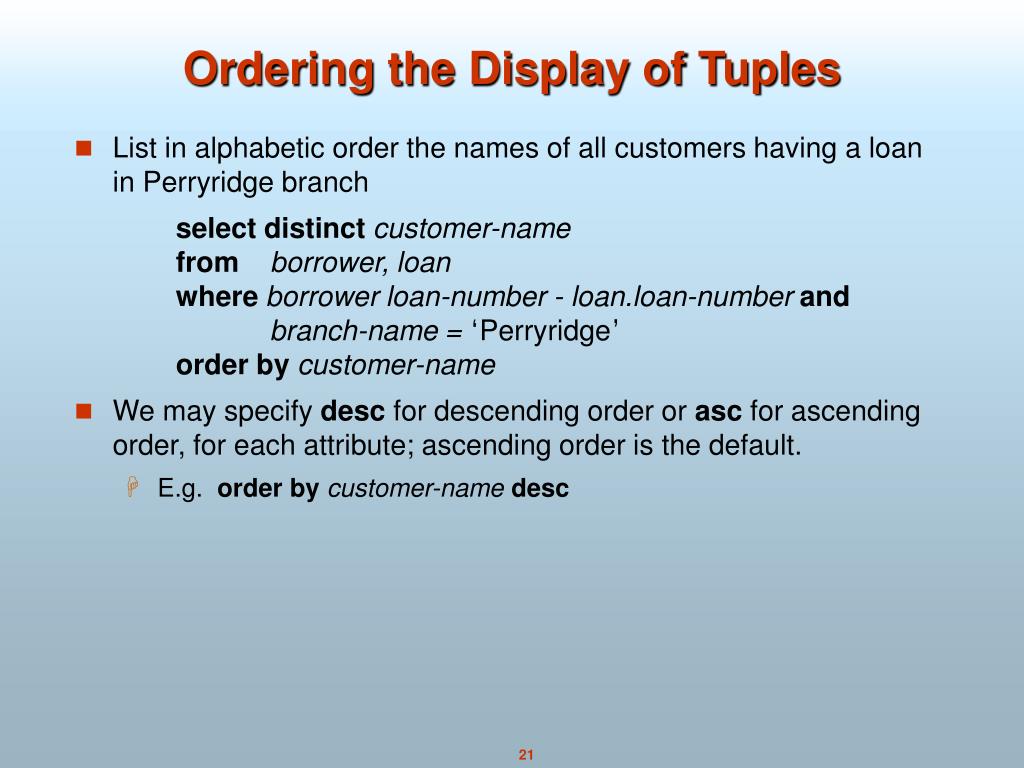 Ordering the Display of Tuples

List in alphabetic order the names of all customers having a loan in Perryridge branch

select distinct customer-name
from borrower, loan
where borrower loan-number - loan.loan-number and
branch-name = ‘Perryridge’
order by customer-name

We may specify desc for descending order or asc for ascending order, for each attribute; ascending order is the default.

E.g. order by customer-name desc

21